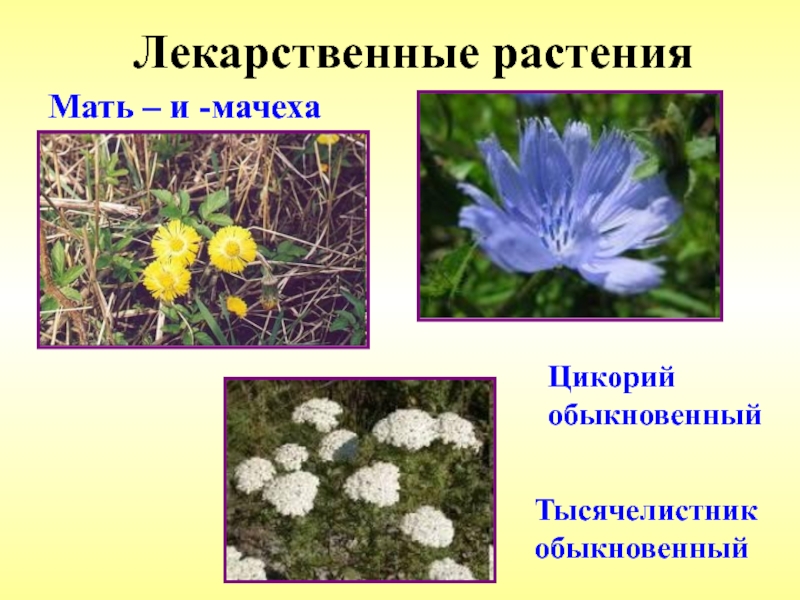 Лекарственные растения

Мать – и -мачеха

Цикорий обыкновенный

Тысячелистник обыкновенный